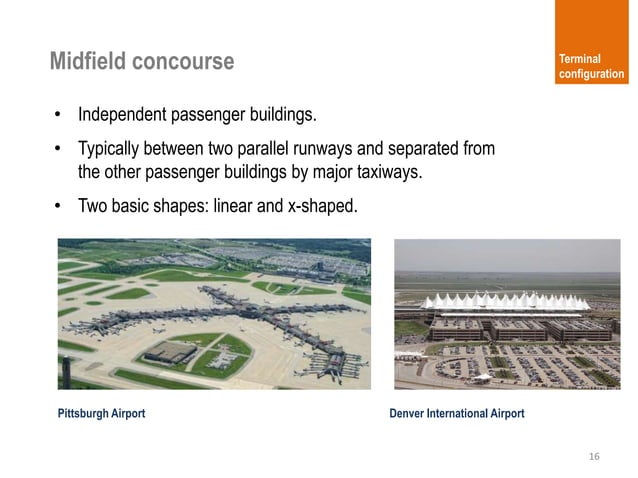 Midfield concourse

Terminal configuration

• Independent passenger buildings.

• Typically between two parallel runways and separated from the other passenger buildings by major taxiways.

• Two basic shapes: linear and x-shaped.

Pittsburgh Airport

Denver International Airport

16